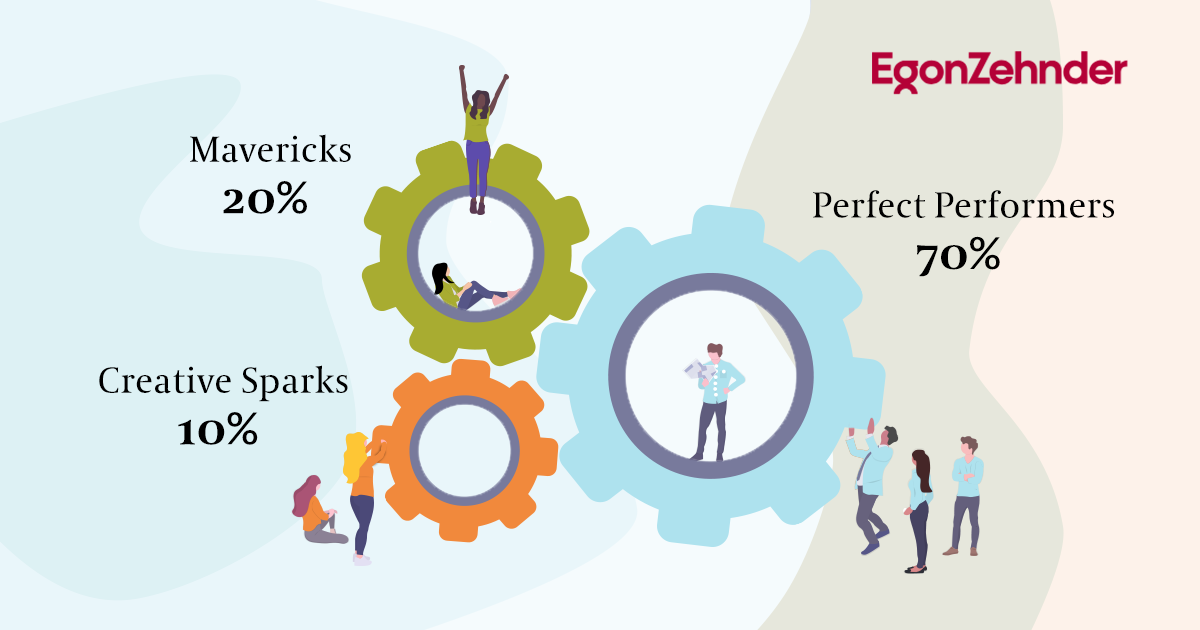 EgonZehnder

Mavericks
20%

Perfect Performers
70%

Creative Sparks
10%